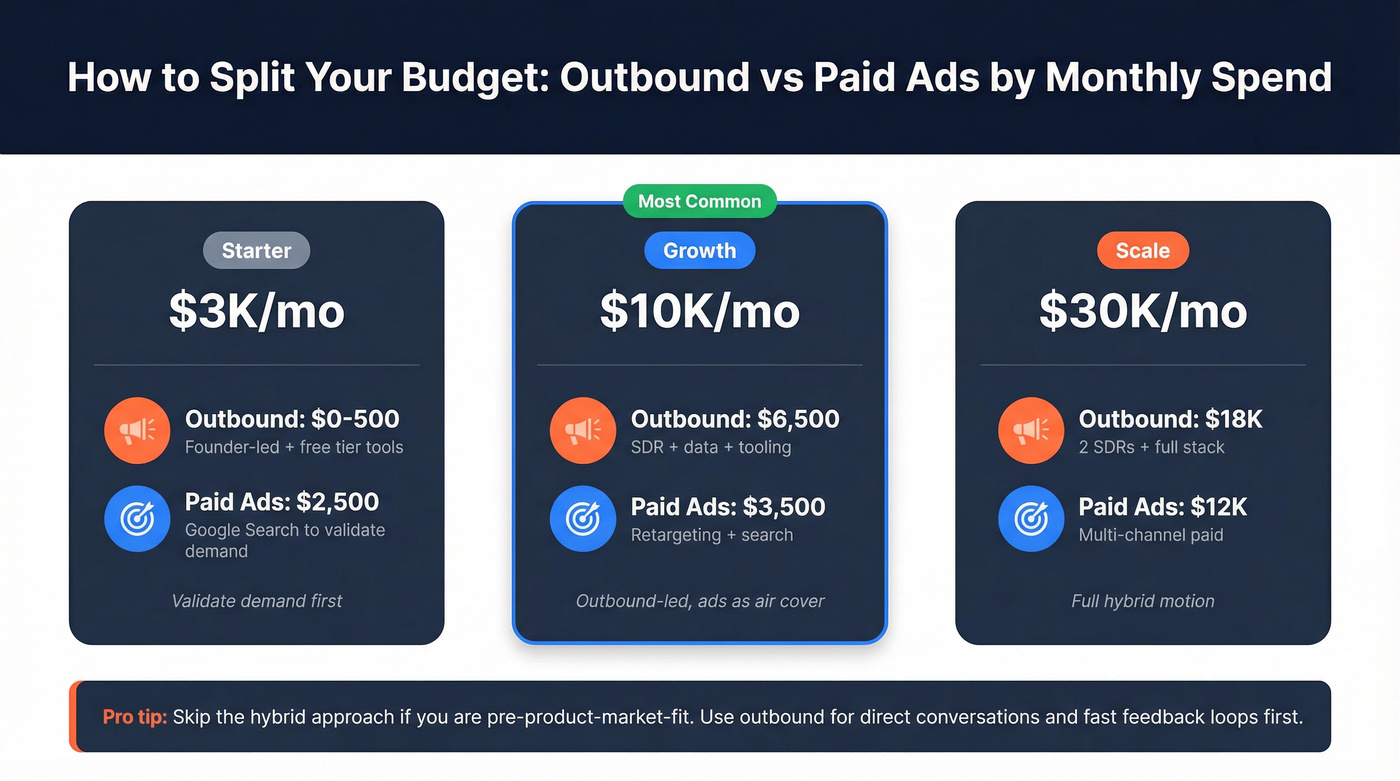 How to Split Your Budget: Outbound vs Paid Ads by Monthly Spend

Starter

$3K/mo

Outbound: $0-500
Founder-led + free tier tools

Paid Ads: $2,500
Google Search to validate demand

Validate demand first

Most Common

Growth

$10K/mo

Outbound: $6,500
SDR + data + tooling

Paid Ads: $3,500
Retargeting + search

Outbound-led, ads as air cover

Scale

$30K/mo

Outbound: $18K
2 SDRs + full stack

Paid Ads: $12K
Multi-channel paid

Full hybrid motion

Pro tip: Skip the hybrid approach if you are pre-product-market-fit. Use outbound for direct conversations and fast feedback loops first.